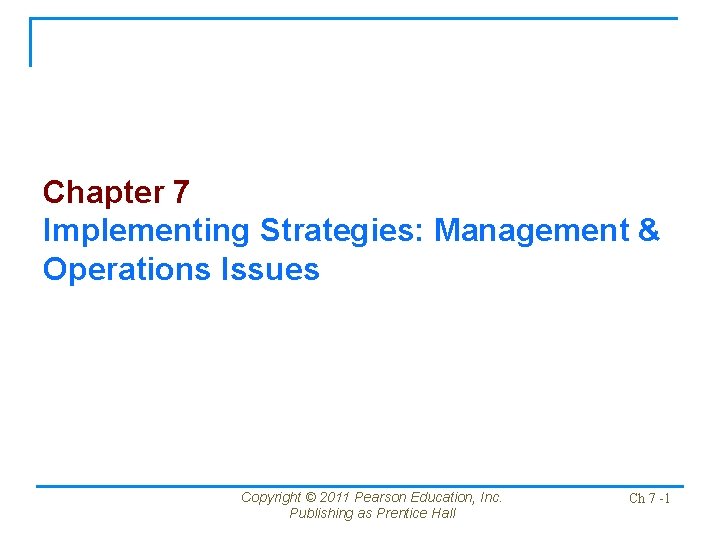 Chapter 7
Implementing Strategies: Management & Operations Issues

Copyright © 2011 Pearson Education, Inc.
Publishing as Prentice Hall

Ch 7 -1